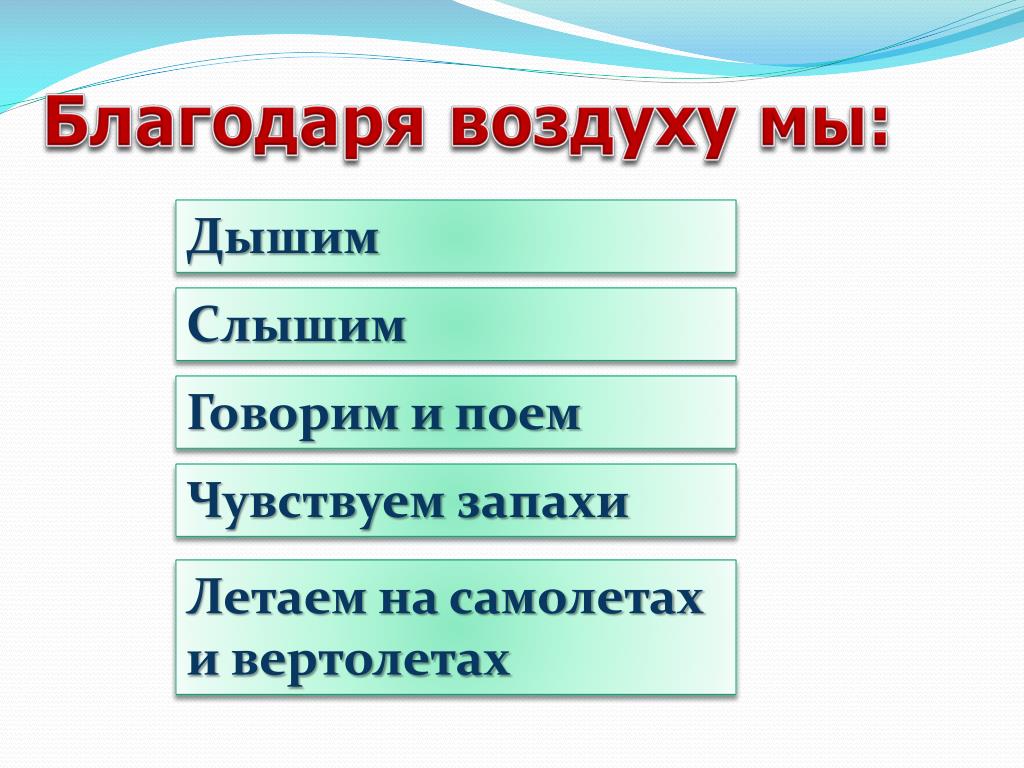 Благодаря воздуху мы:

Дышим

Слышим

Говорим и поем

Чувствуем запахи

Летаем на самолетах и вертолетах